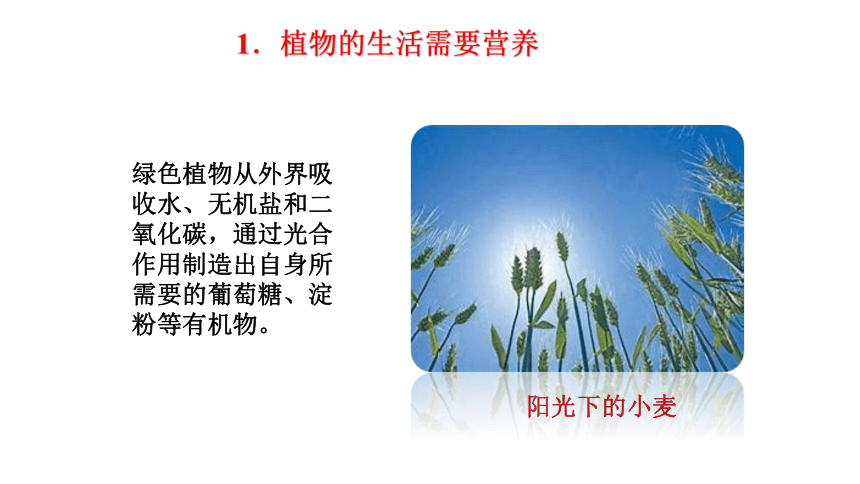 1．植物的生活需要营养

绿色植物从外界吸收水、无机盐和二氧化碳，通过光合作用制造出自身所需要的葡萄糖、淀粉等有机物。

阳光下的小麦